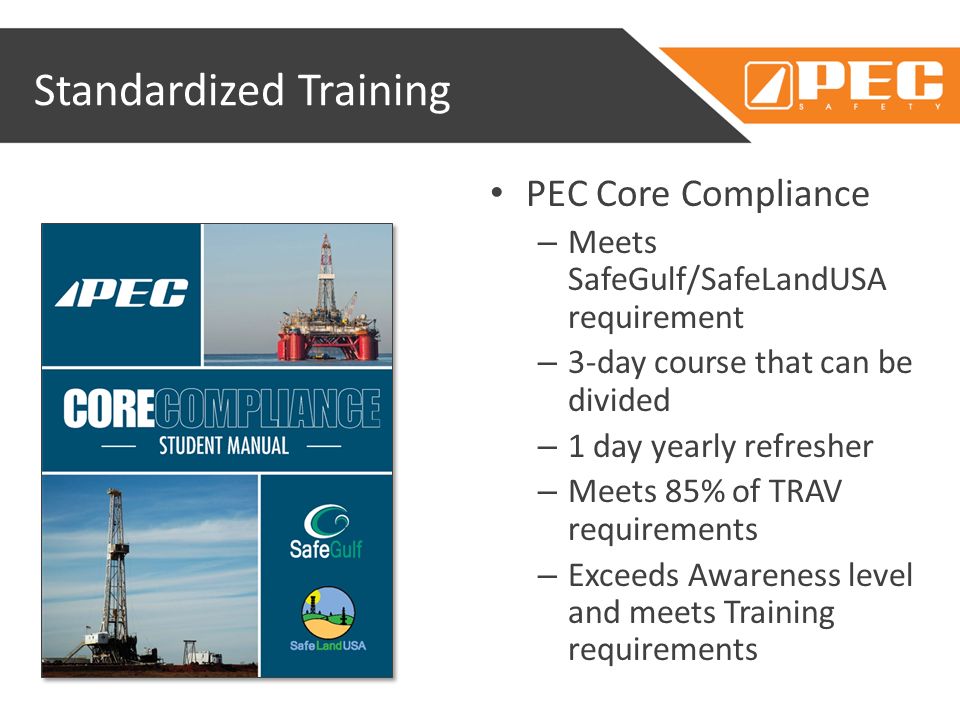 Standardized Training

PEC
SAFETY

PEC

CORECOMPLIANCE
STUDENT MANUAL

SafeGulf

SafeLandUSA

• PEC Core Compliance
– Meets SafeGulf/SafeLandUSA requirement
– 3-day course that can be divided
– 1 day yearly refresher
– Meets 85% of TRAV requirements
– Exceeds Awareness level and meets Training requirements